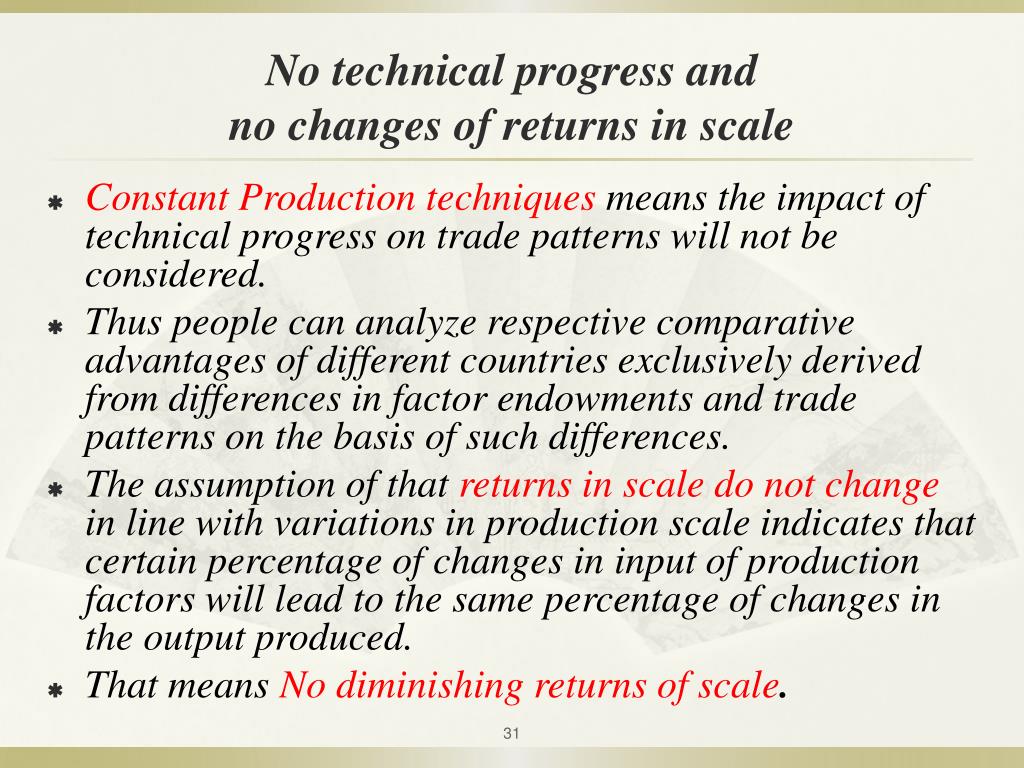 No technical progress and no changes of returns in scale

Constant Production techniques means the impact of technical progress on trade patterns will not be considered.

Thus people can analyze respective comparative advantages of different countries exclusively derived from differences in factor endowments and trade patterns on the basis of such differences.

The assumption of that returns in scale do not change in line with variations in production scale indicates that certain percentage of changes in input of production factors will lead to the same percentage of changes in the output produced.

That means No diminishing returns of scale.

31